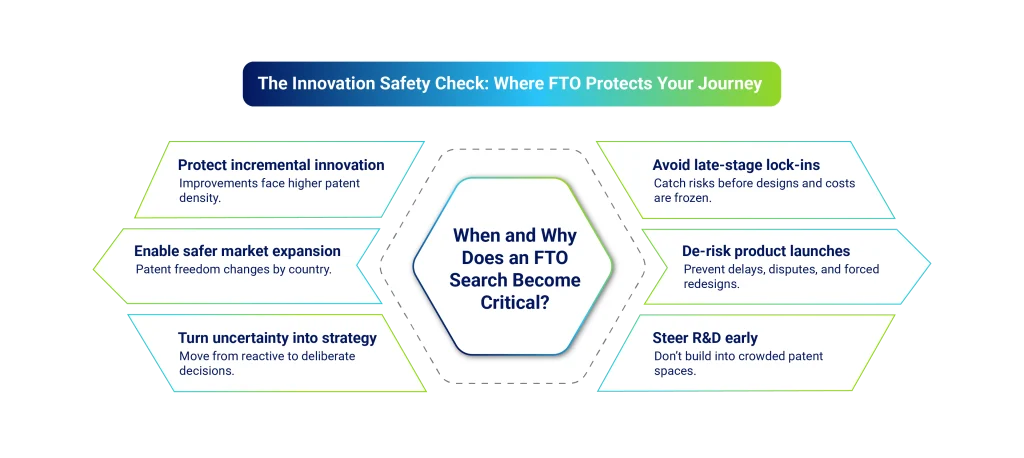 The Innovation Safety Check: Where FTO Protects Your Journey

Protect incremental innovation
Improvements face higher patent density.

Enable safer market expansion
Patent freedom changes by country.

Turn uncertainty into strategy
Move from reactive to deliberate decisions.

When and Why Does an FTO Search Become Critical?

Avoid late-stage lock-ins
Catch risks before designs and costs are frozen.

De-risk product launches
Prevent delays, disputes, and forced redesigns.

Steer R&D early
Don't build into crowded patent spaces.